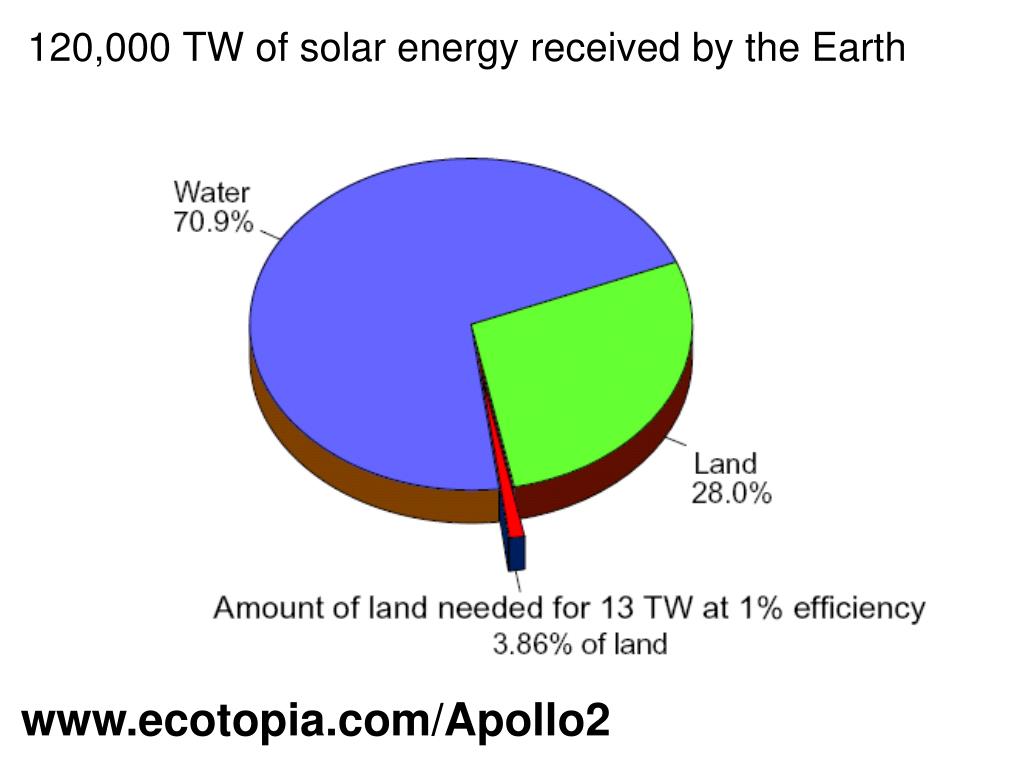 120,000 TW of solar energy received by the Earth

Water
70.9%

Land
28.0%

Amount of land needed for 13 TW at 1% efficiency
3.86% of land

www.ecotopia.com/Apollo2